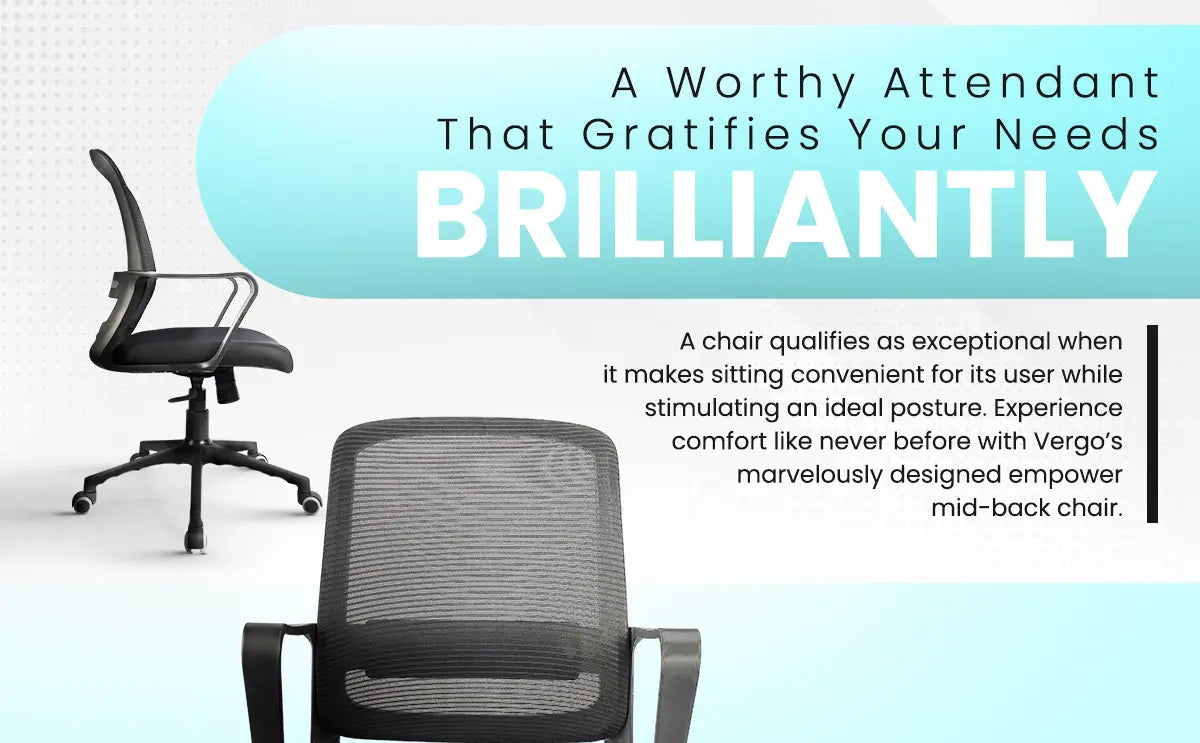 A Worthy Attendant That Gratifies Your Needs
BRILLIANTLY

A chair qualifies as exceptional when it makes sitting convenient for its user while stimulating an ideal posture. Experience comfort like never before with Vergo's marvelously designed empower mid-back chair.